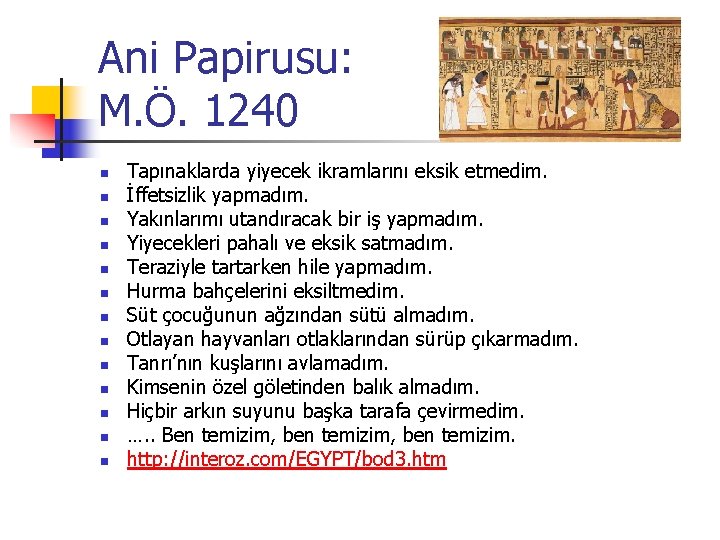 Ani Papirusu:
M.Ö. 1240

- Tapınaklarda yiyecek ikramlarını eksik etmedim.
- İffetsizlik yapmadım.
- Yakınlarımı utandıracak bir iş yapmadım.
- Yiyecekleri pahalı ve eksik satmadım.
- Teraziyle tartarken hile yapmadım.
- Hurma bahçelerini eksiltmedim.
- Süt çocuğunun ağzından sütü almadım.
- Otlayan hayvanları otlaklarından sürüp çıkarmadım.
- Tanrı'nın kuşlarını avlamadım.
- Kimsenin özel göletinden balık almadım.
- Hiçbir arkın suyunu başka tarafa çevirmedim.
- ….. Ben temizim, ben temizim, ben temizim.
- http://interoz.com/EGYPT/bod3.htm